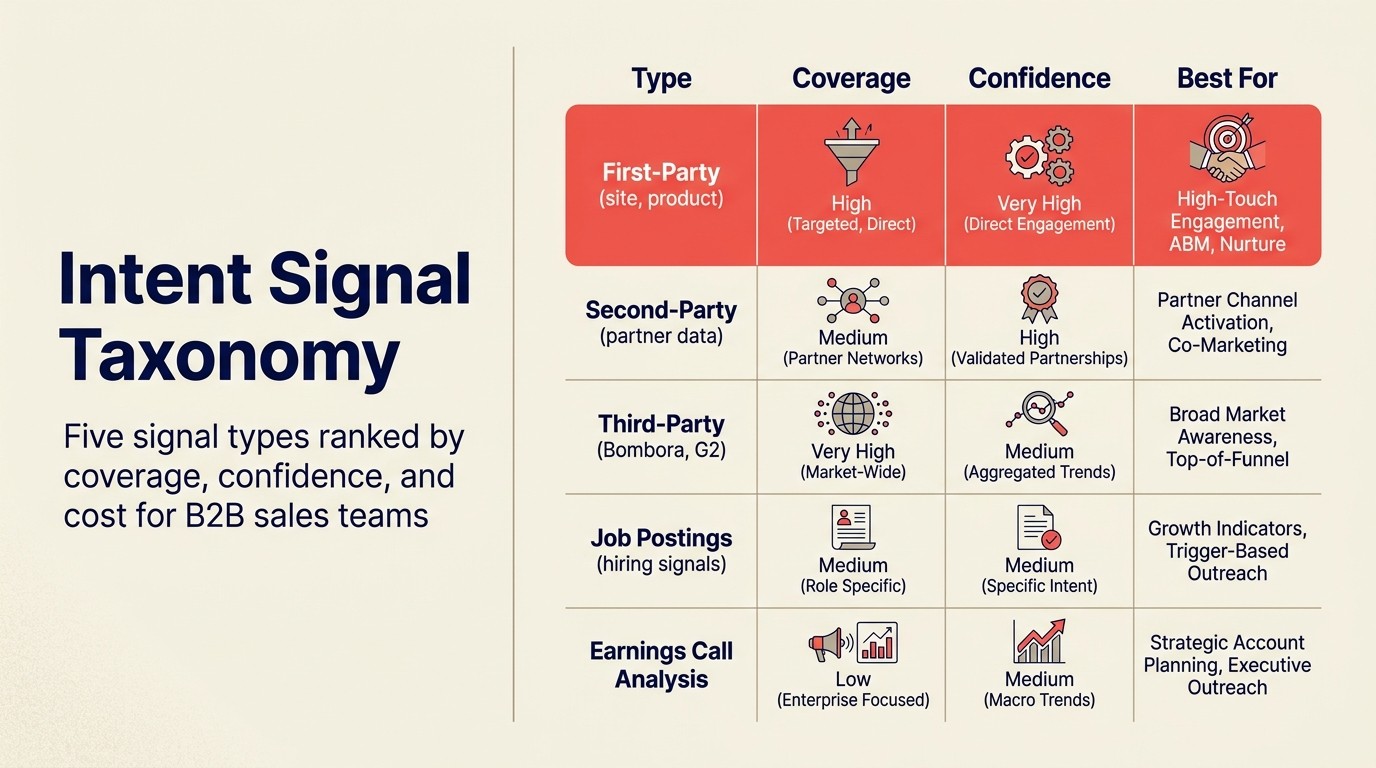 Intent Signal Taxonomy

Five signal types ranked by coverage, confidence, and cost for B2B sales teams

| Type | Coverage | Confidence | Best For |
|---|---|---|---|
| First-Party (site, product) | High (Targeted, Direct) | Very High (Direct Engagement) | High-Touch Engagement, ABM, Nurture |
| Second-Party (partner data) | Medium (Partner Networks) | High (Validated Partnerships) | Partner Channel Activation, Co-Marketing |
| Third-Party (Bombora, G2) | Very High (Market-Wide) | Medium (Aggregated Trends) | Broad Market Awareness, Top-of-Funnel |
| Job Postings (hiring signals) | Medium (Role Specific) | Medium (Specific Intent) | Growth Indicators, Trigger-Based Outreach |
| Earnings Call Analysis | Low (Enterprise Focused) | Medium (Macro Trends) | Strategic Account Planning, Executive Outreach |